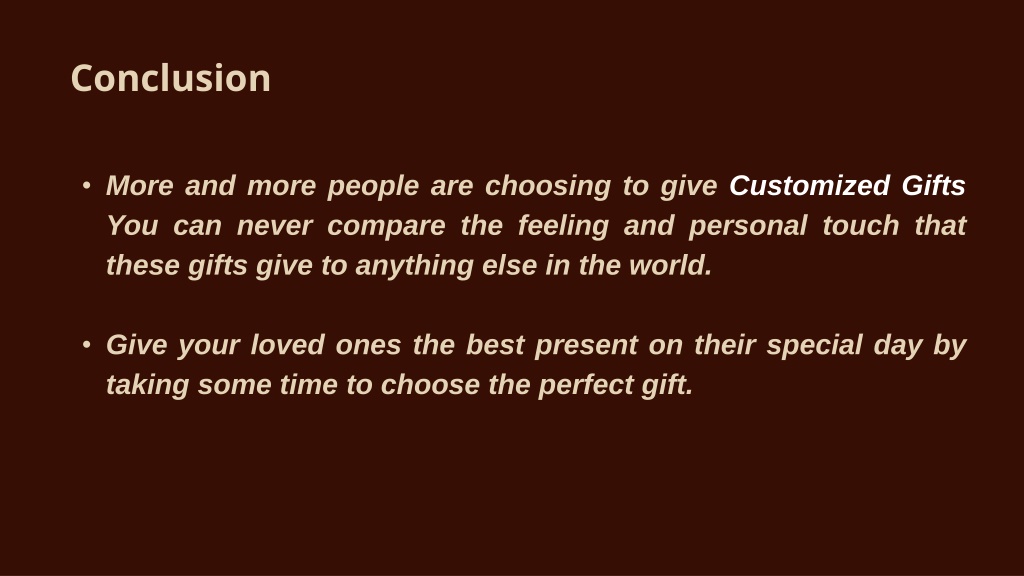 Conclusion

• More and more people are choosing to give Customized Gifts You can never compare the feeling and personal touch that these gifts give to anything else in the world.

• Give your loved ones the best present on their special day by taking some time to choose the perfect gift.